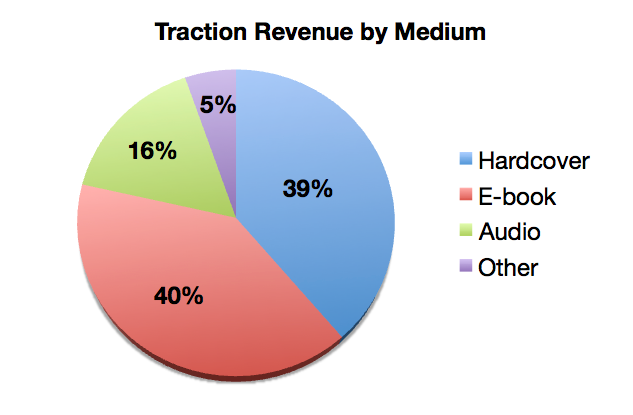 Traction Revenue by Medium

5%

16%

39%

40%

Hardcover
E-book
Audio
Other